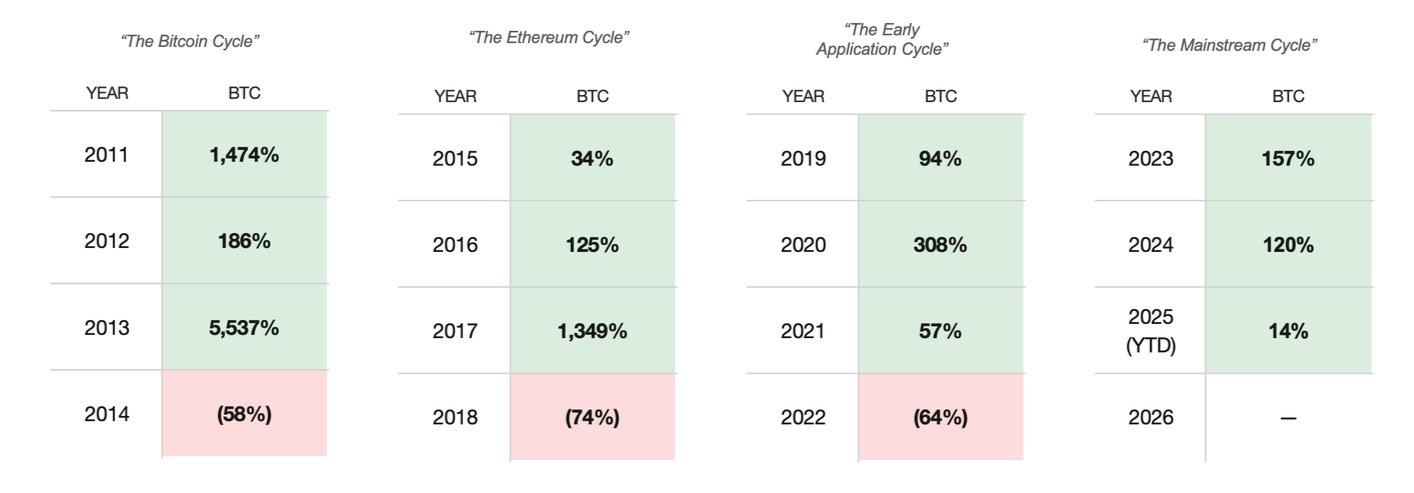 "The Bitcoin Cycle"

| YEAR | BTC |
|---|---|
| 2011 | 1,474% |
| 2012 | 186% |
| 2013 | 5,537% |
| 2014 | (58%) |

"The Ethereum Cycle"

| YEAR | BTC |
|---|---|
| 2015 | 34% |
| 2016 | 125% |
| 2017 | 1,349% |
| 2018 | (74%) |

"The Early Application Cycle"

| YEAR | BTC |
|---|---|
| 2019 | 94% |
| 2020 | 308% |
| 2021 | 57% |
| 2022 | (64%) |

"The Mainstream Cycle"

| YEAR | BTC |
|---|---|
| 2023 | 157% |
| 2024 | 120% |
| 2025 (YTD) | 14% |
| 2026 | — |